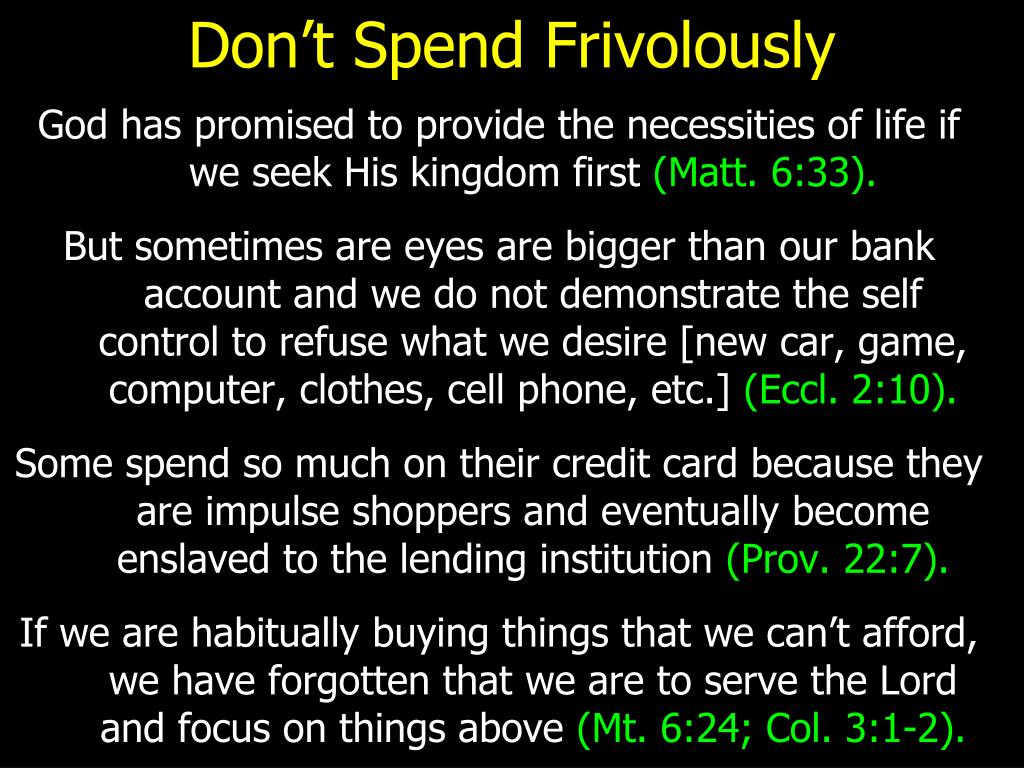 Don’t Spend Frivolously

God has promised to provide the necessities of life if we seek His kingdom first (Matt. 6:33).

But sometimes are eyes are bigger than our bank account and we do not demonstrate the self control to refuse what we desire [new car, game, computer, clothes, cell phone, etc.] (Eccl. 2:10).

Some spend so much on their credit card because they are impulse shoppers and eventually become enslaved to the lending institution (Prov. 22:7).

If we are habitually buying things that we can’t afford, we have forgotten that we are to serve the Lord and focus on things above (Mt. 6:24; Col. 3:1-2).